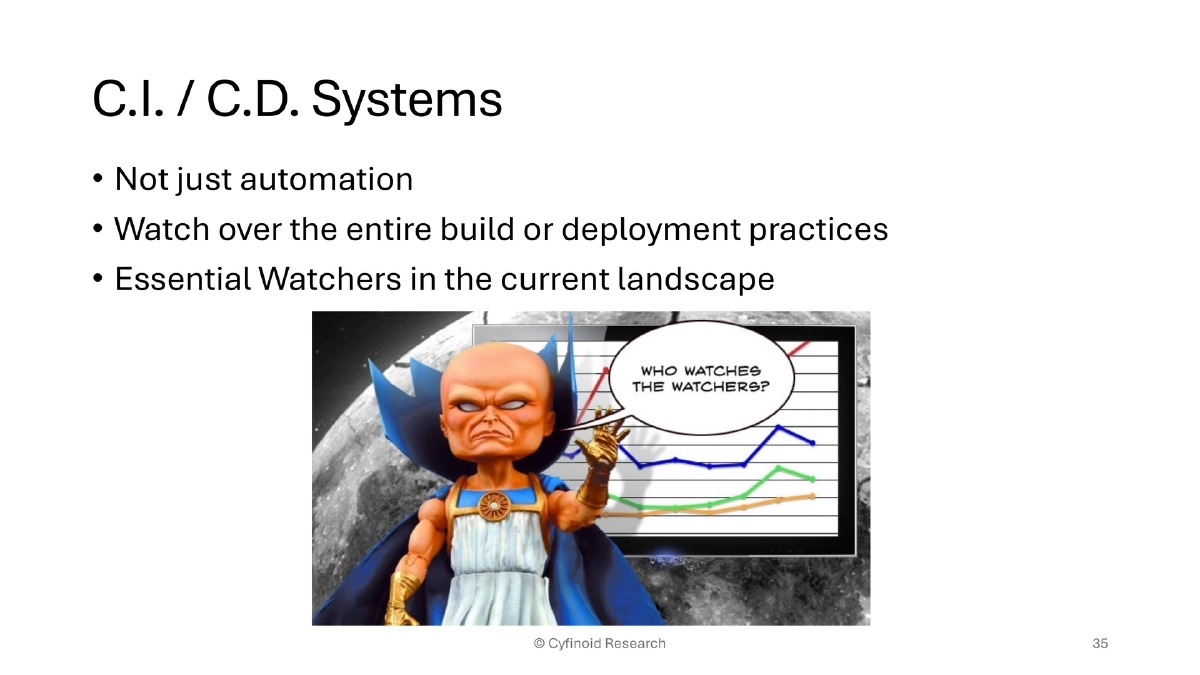 C.I. / C.D. Systems

• Not just automation
• Watch over the entire build or deployment practices
• Essential Watchers in the current landscape

WHO WATCHES THE WATCHERS?

© Cyfinoid Research

35